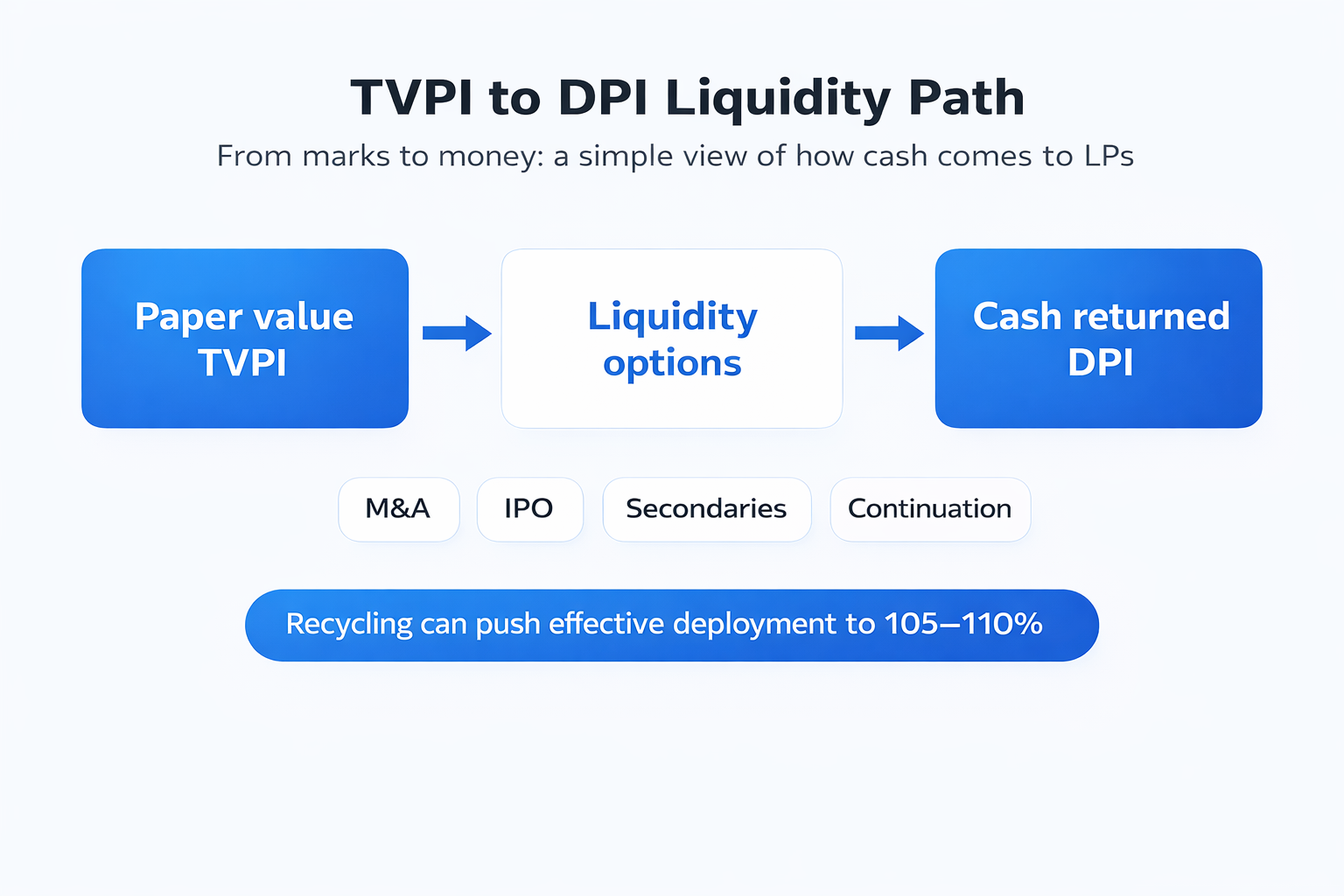 TVPI to DPI Liquidity Path

From marks to money: a simple view of how cash comes to LPs

Paper value
TVPI

Liquidity
options

Cash returned
DPI

M&A

IPO

Secondaries

Continuation

Recycling can push effective deployment to 105–110%